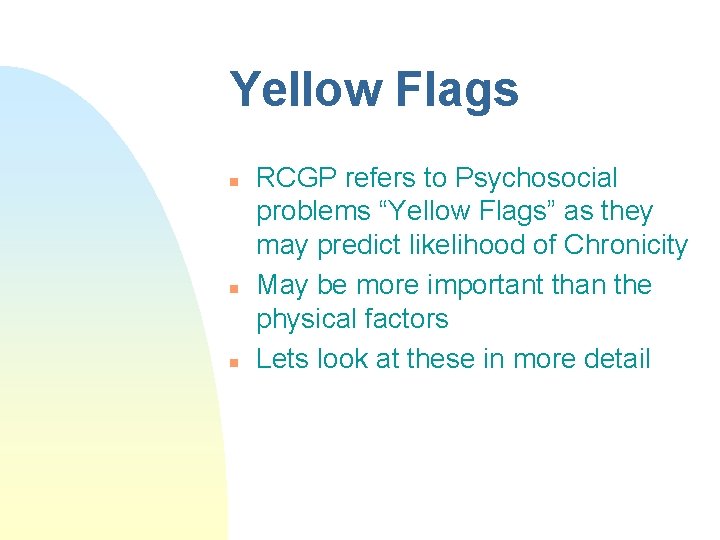 Yellow Flags

- RCGP refers to Psychosocial problems “Yellow Flags” as they may predict likelihood of Chronicity
- May be more important than the physical factors
- Lets look at these in more detail